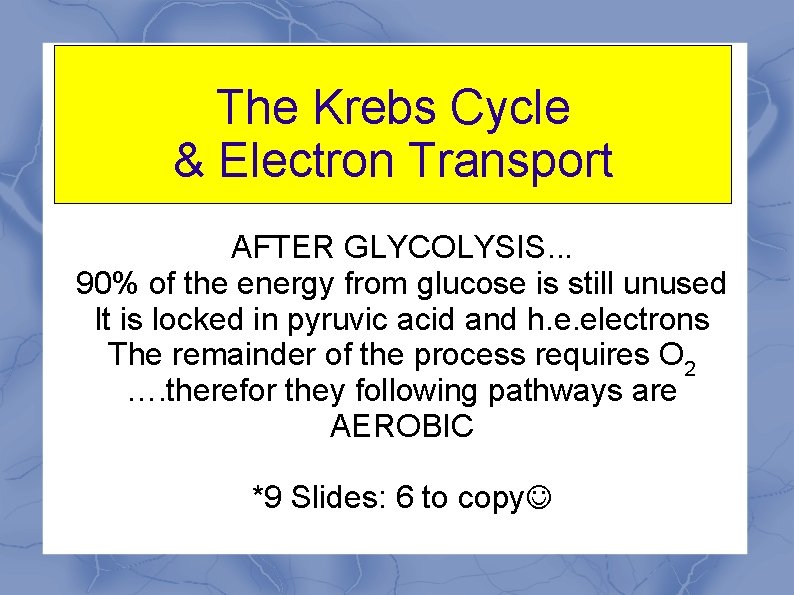 The Krebs Cycle
& Electron Transport

AFTER GLYCOLYSIS…
90% of the energy from glucose is still unused
It is locked in pyruvic acid and h.e.electrons
The remainder of the process requires $O_2$
….therefor they following pathways are AEROBIC

*9 Slides: 6 to copy☺